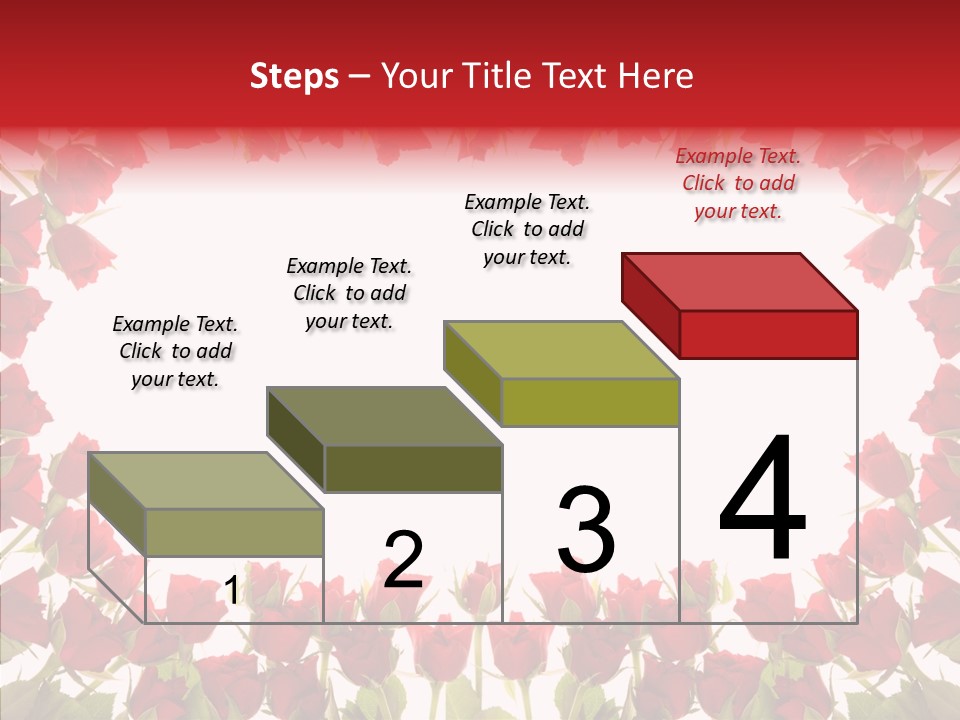 Steps – Your Title Text Here

Example Text. Click to add your text.

Example Text. Click to add your text.

Example Text. Click to add your text.

Example Text. Click to add your text.

1

2

3

4